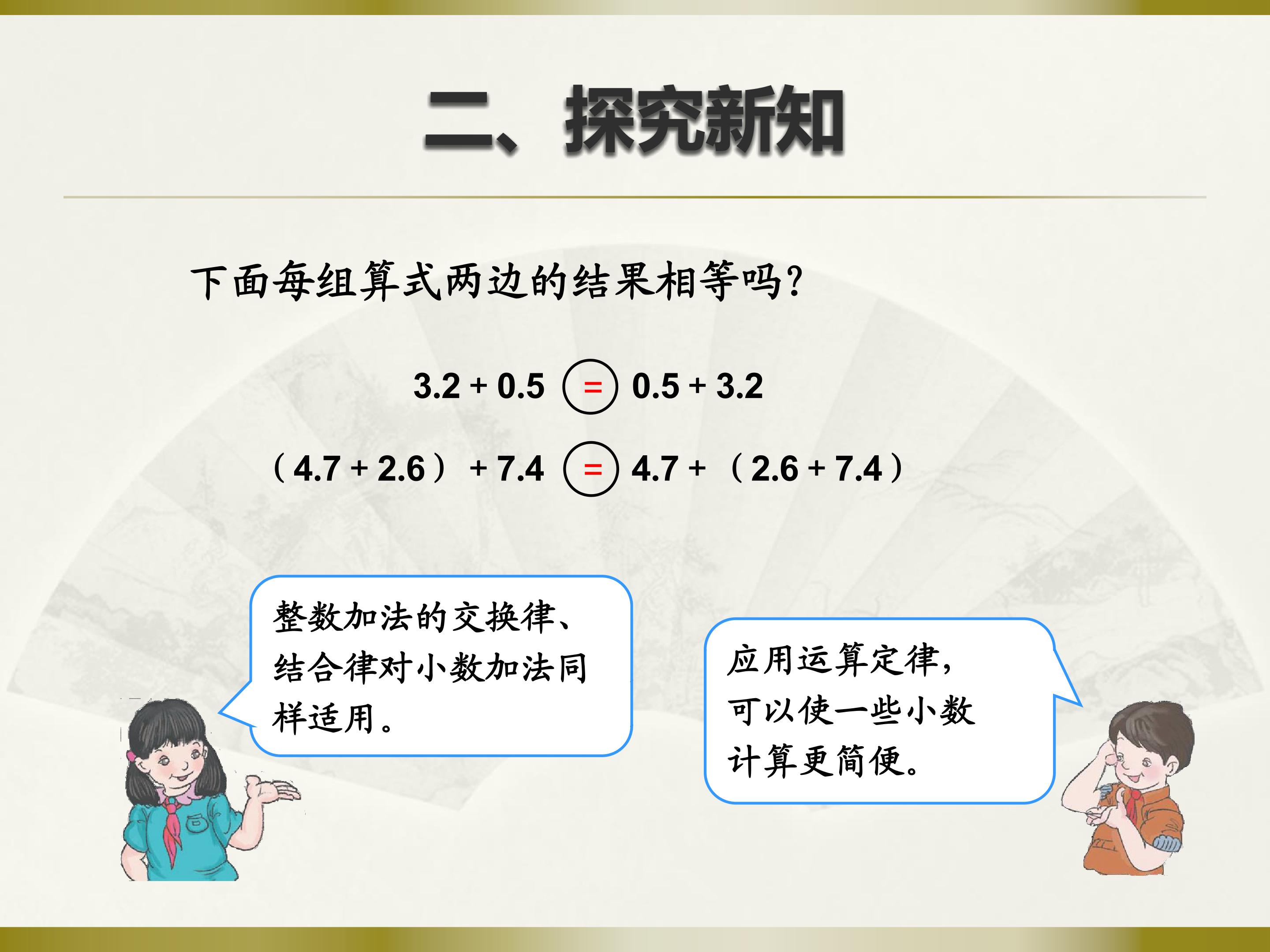 二、探究新知

下面每组算式两边的结果相等吗?

$3.2 + 0.5 = 0.5 + 3.2$

$(4.7 + 2.6) + 7.4 = 4.7 + (2.6 + 7.4)$

整数加法的交换律、结合律对小数加法同样适用。

应用运算定律,可以使一些小数计算更简便。